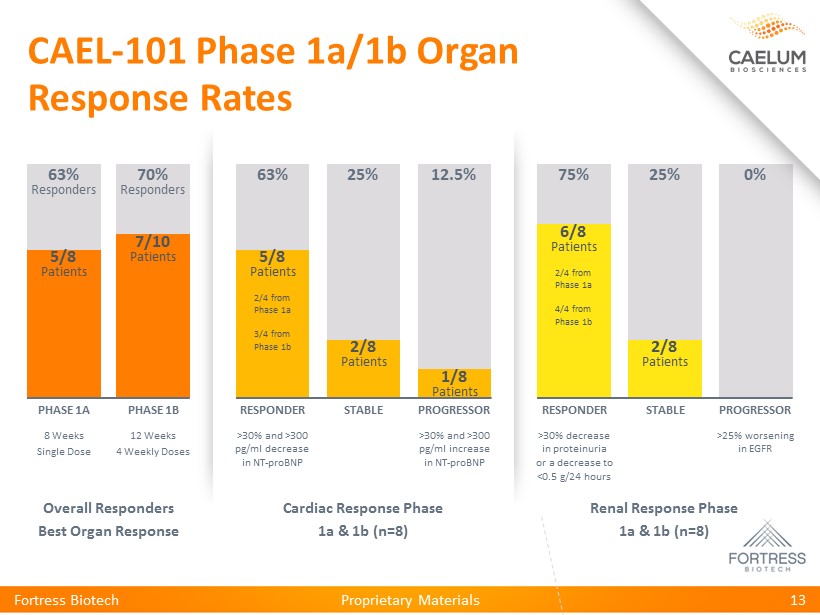 CAEL-101 Phase 1a/1b Organ Response Rates

CAELUM BIOSCIENCES

63% Responders
5/8 Patients
PHASE 1A
8 Weeks Single Dose

70% Responders
7/10 Patients
PHASE 1B
12 Weeks 4 Weekly Doses

Overall Responders
Best Organ Response

63%
5/8 Patients
2/4 from Phase 1a
3/4 from Phase 1b
RESPONDER
>30% and >300 pg/ml decrease in NT-proBNP

25%
2/8 Patients
STABLE

12.5%
1/8 Patients
PROGRESSOR
>30% and >300 pg/ml increase in NT-proBNP

Cardiac Response Phase
1a & 1b (n=8)

75%
6/8 Patients
2/4 from Phase 1a
4/4 from Phase 1b
RESPONDER
>30% decrease in proteinuria or a decrease to <0.5 g/24 hours

25%
2/8 Patients
STABLE

0%
PROGRESSOR
>25% worsening in EGFR

Renal Response Phase
1a & 1b (n=8)

FORTRESS BIOTECH

Fortress Biotech   Proprietary Materials   13